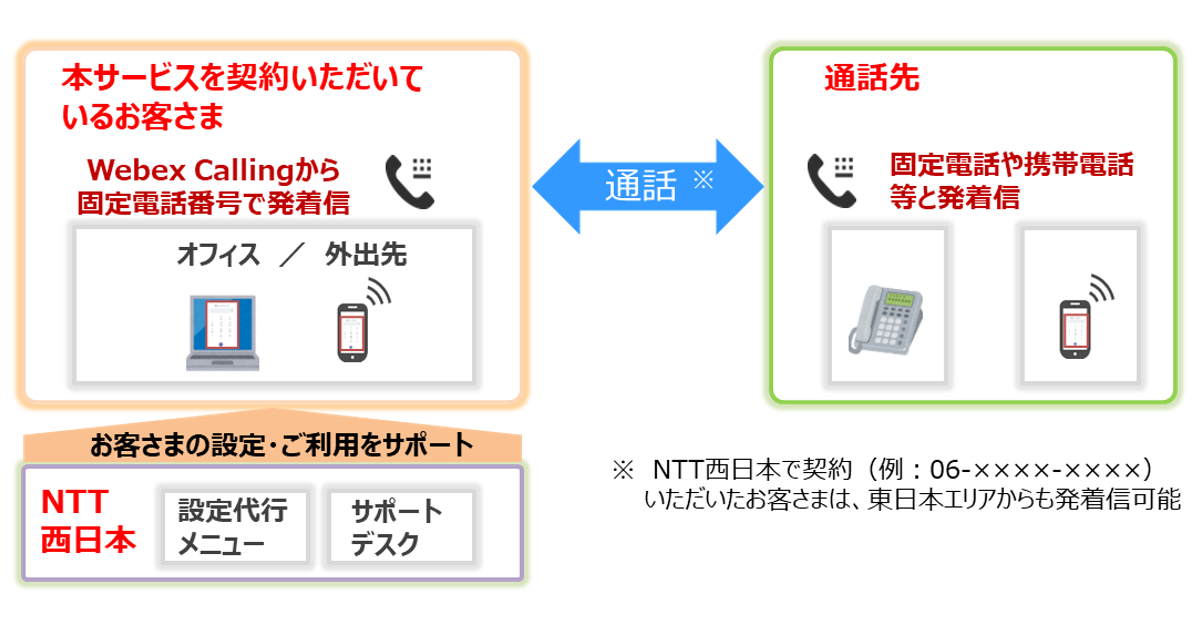 本サービスを契約いただいているお客さま

Webex Callingから固定電話番号で発着信

オフィス　／　外出先

通話 ※

通話先

固定電話や携帯電話等と発着信

お客さまの設定･ご利用をサポート

NTT西日本

設定代行メニュー

サポートデスク

※　NTT西日本で契約（例：06-××××-××××）いただいたお客さまは、東日本エリアからも発着信可能